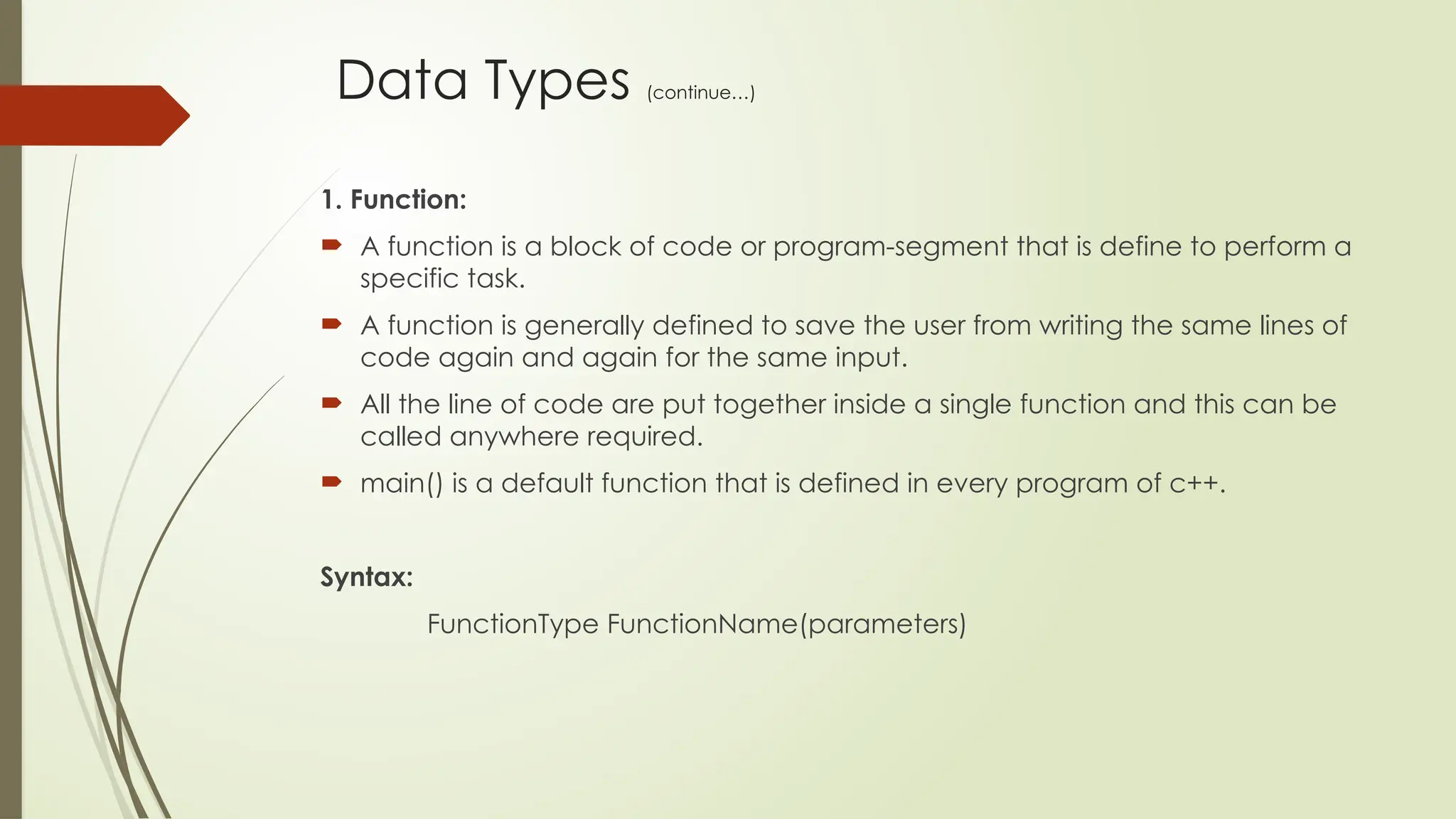 Data Types (continue…)

1. Function:

A function is a block of code or program-segment that is define to perform a specific task.

A function is generally defined to save the user from writing the same lines of code again and again for the same input.

All the line of code are put together inside a single function and this can be called anywhere required.

main() is a default function that is defined in every program of c++.

Syntax:

FunctionType FunctionName(parameters)